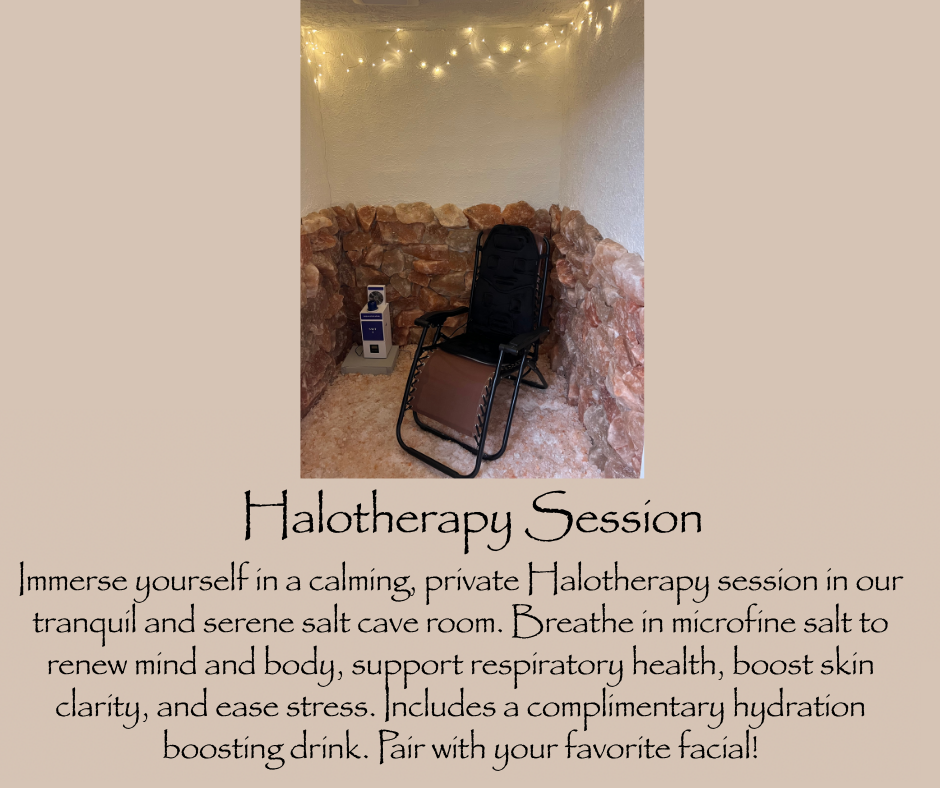 Halotherapy Session

Immerse yourself in a calming, private Halotherapy session in our tranquil and serene salt cave room. Breathe in microfine salt to renew mind and body, support respiratory health, boost skin clarity, and ease stress. Includes a complimentary hydration boosting drink. Pair with your favorite facial!